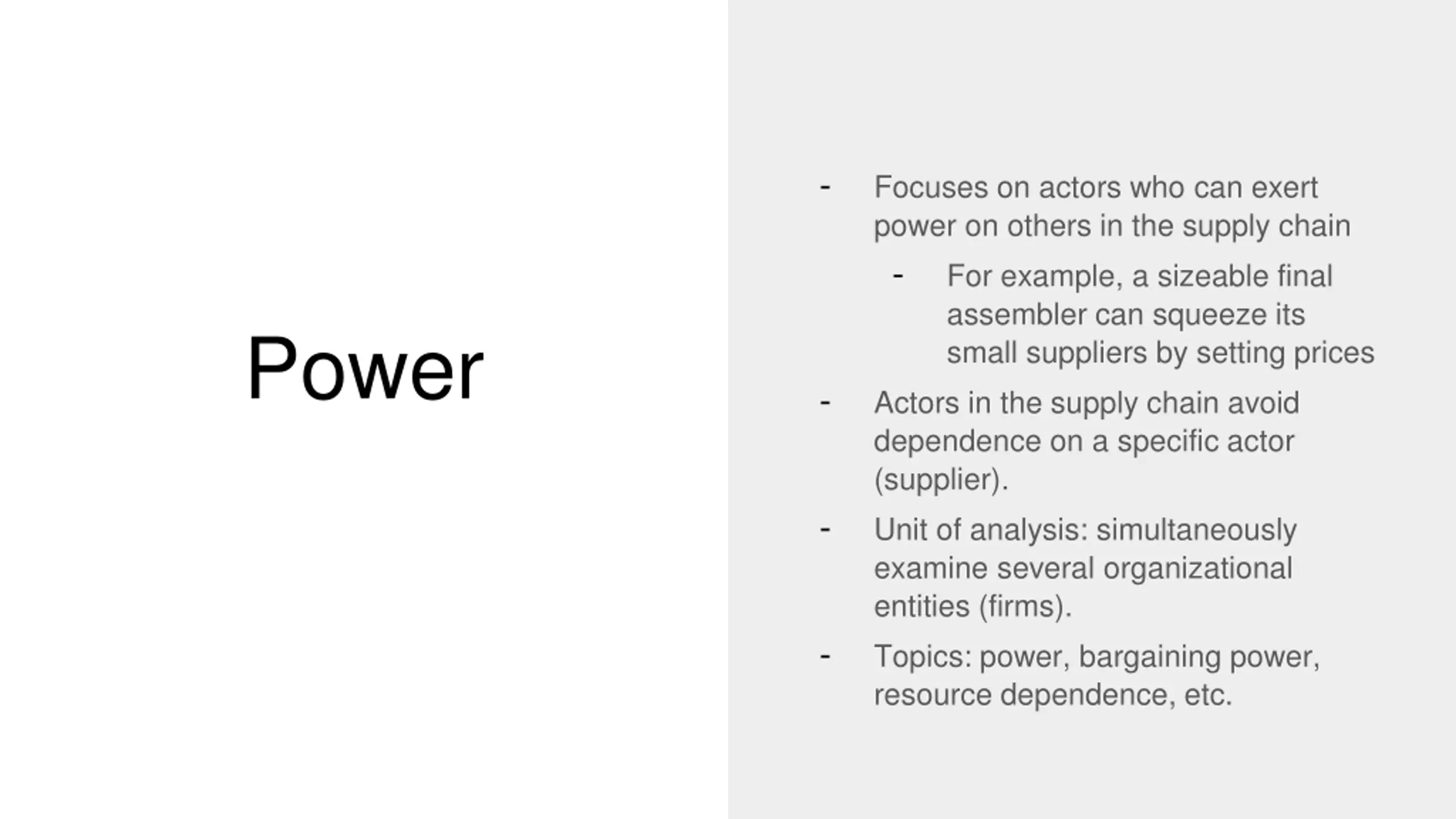 Power

- Focuses on actors who can exert power on others in the supply chain
  - For example, a sizeable final assembler can squeeze its small suppliers by setting prices
- Actors in the supply chain avoid dependence on a specific actor (supplier).
- Unit of analysis: simultaneously examine several organizational entities (firms).
- Topics: power, bargaining power, resource dependence, etc.